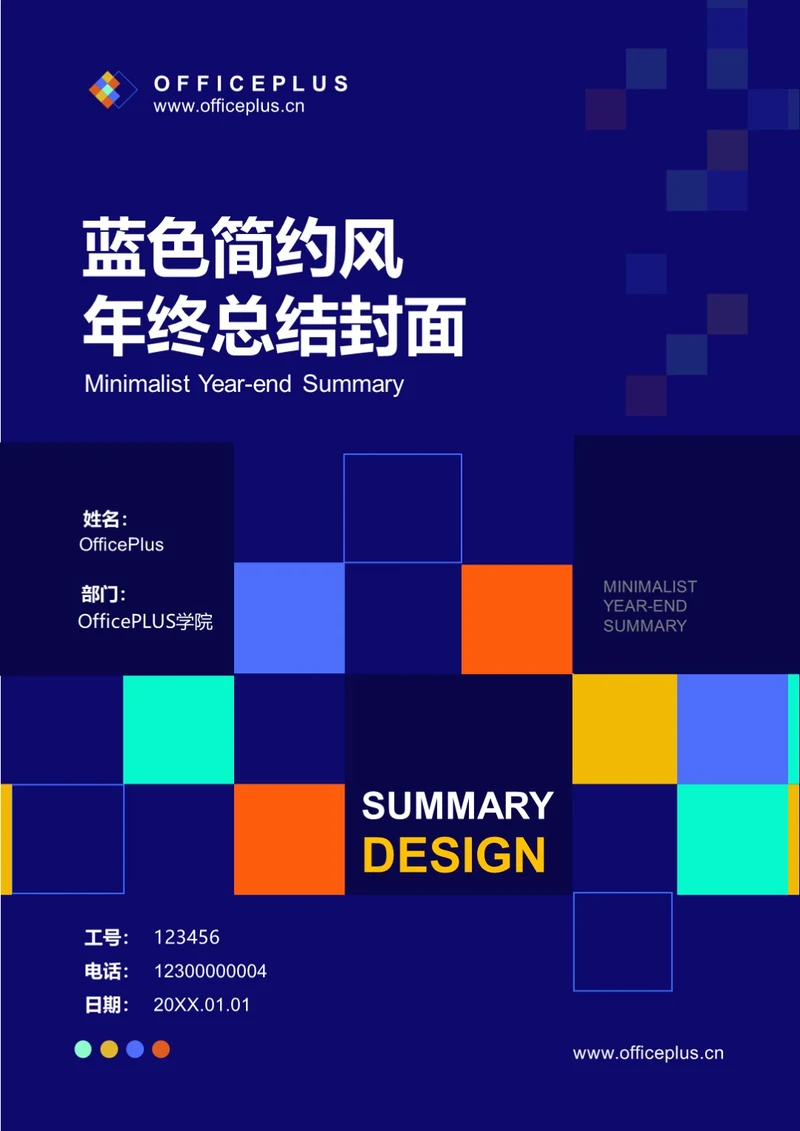 OFFICEPLUS
www.officeplus.cn

蓝色简约风
年终总结封面
Minimalist Year-end Summary

姓名：
OfficePlus

部门：
OfficePLUS学院

MINIMALIST
YEAR-END
SUMMARY

SUMMARY
DESIGN

工号： 123456
电话： 12300000004
日期： 20XX.01.01

www.officeplus.cn